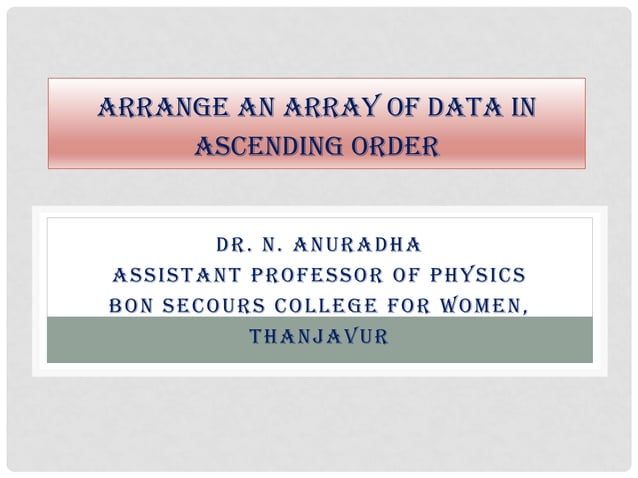 ARRANGE AN ARRAY OF DATA IN ASCENDING ORDER

DR. N. ANURADHA
ASSISTANT PROFESSOR OF PHYSICS
BON SECOURS COLLEGE FOR WOMEN,
THANJAVUR